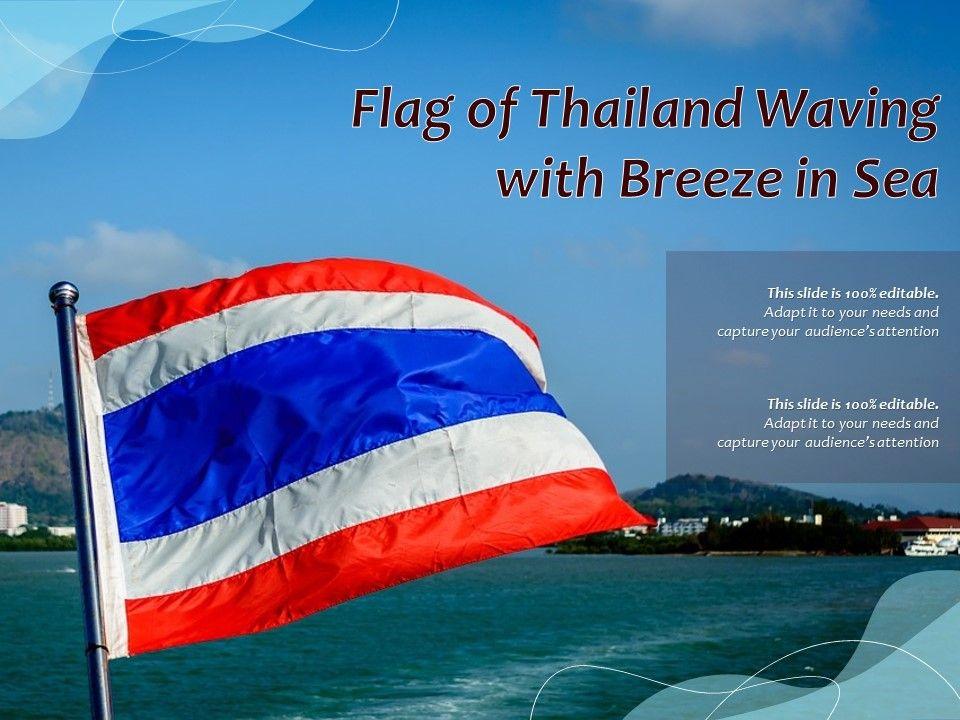 Flag of Thailand Waving with Breeze in Sea

This slide is 100% editable. Adapt it to your needs and capture your audience's attention

This slide is 100% editable. Adapt it to your needs and capture your audience's attention